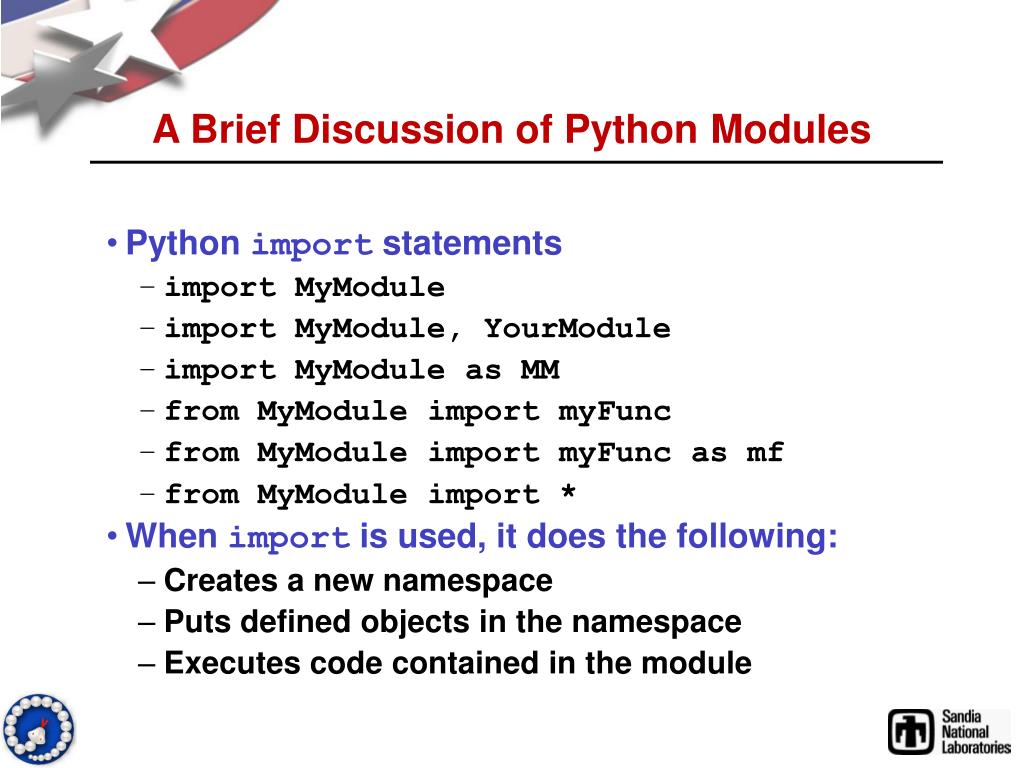 A Brief Discussion of Python Modules

• Python import statements
– import MyModule
– import MyModule, YourModule
– import MyModule as MM
– from MyModule import myFunc
– from MyModule import myFunc as mf
– from MyModule import *
• When import is used, it does the following:
– Creates a new namespace
– Puts defined objects in the namespace
– Executes code contained in the module

Sandia National Laboratories